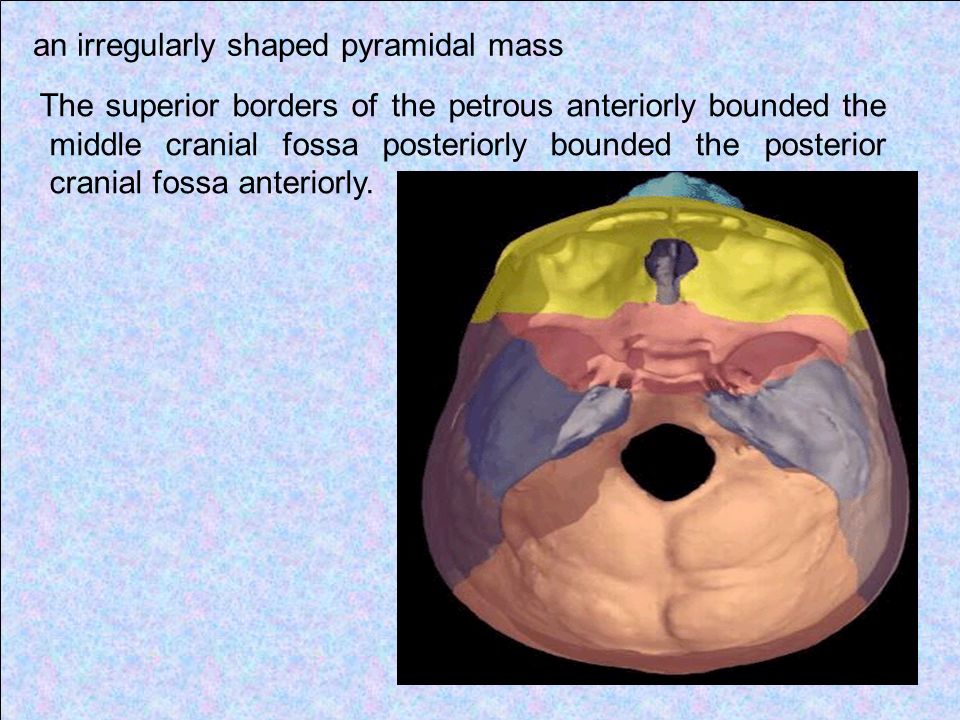 an irregularly shaped pyramidal mass

The superior borders of the petrous anteriorly bounded the middle cranial fossa posteriorly bounded the posterior cranial fossa anteriorly.